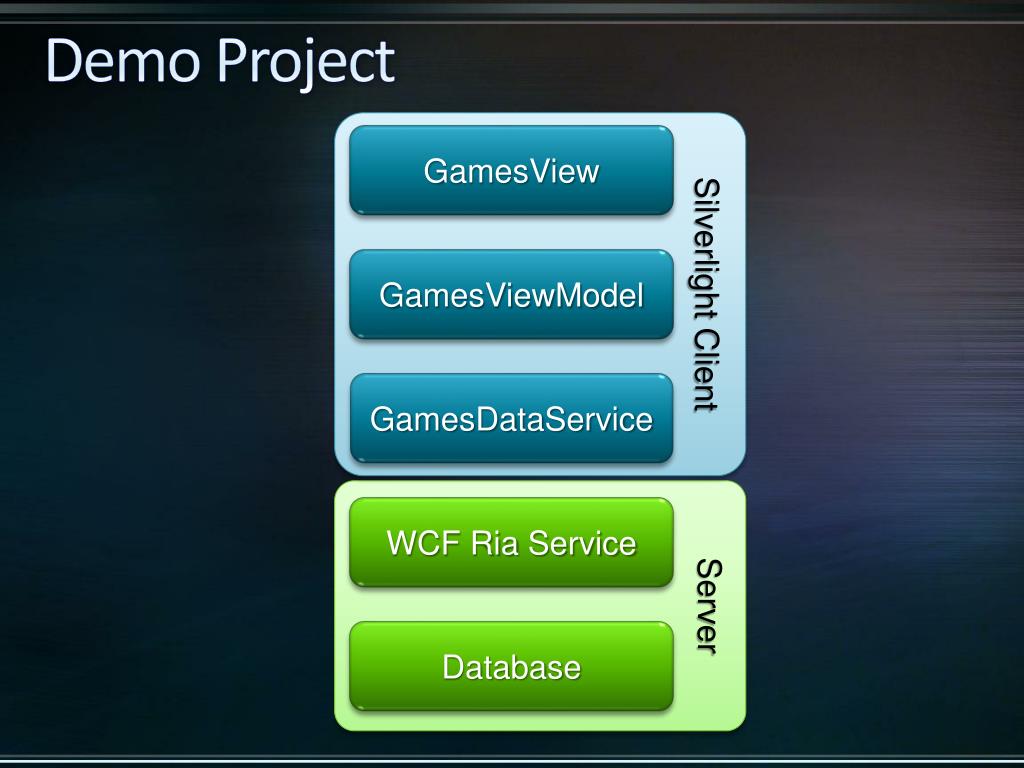 Demo Project

GamesView

GamesViewModel

GamesDataService

Silverlight Client

WCF Ria Service

Database

Server